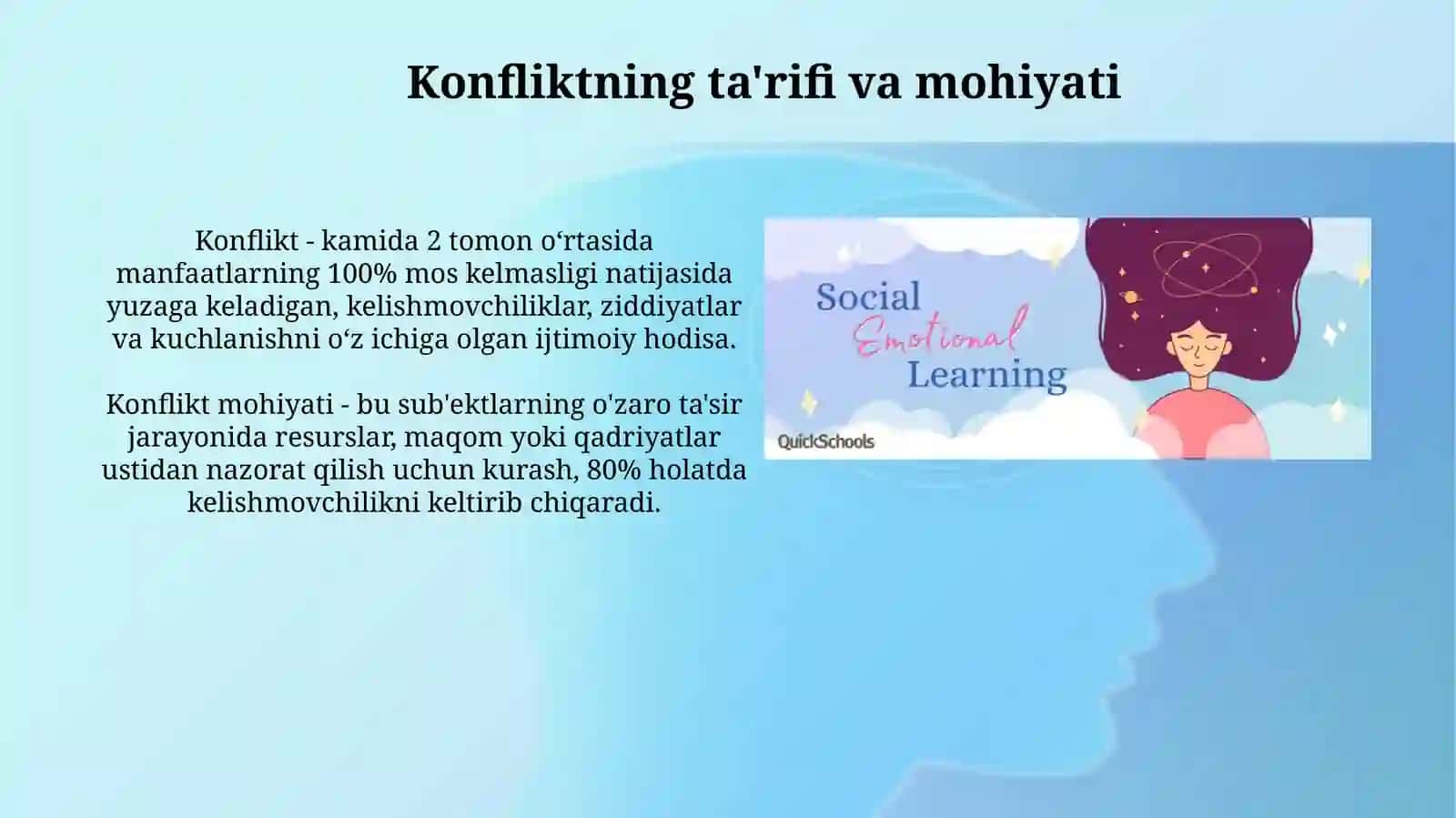 Konfliktning ta'rifi va mohiyati

Konflikt - kamida 2 tomon o‘rtasida manfaatlarning 100% mos kelmasligi natijasida yuzaga keladigan, kelishmovchiliklar, ziddiyatlar va kuchlanishni o‘z ichiga olgan ijtimoiy hodisa.

Konflikt mohiyati - bu sub'ektlarning o'zaro ta'sir jarayonida resurslar, maqom yoki qadriyatlar ustidan nazorat qilish uchun kurash, 80% holatda kelishmovchilikni keltirib chiqaradi.

Social Emotional Learning

QuickSchools